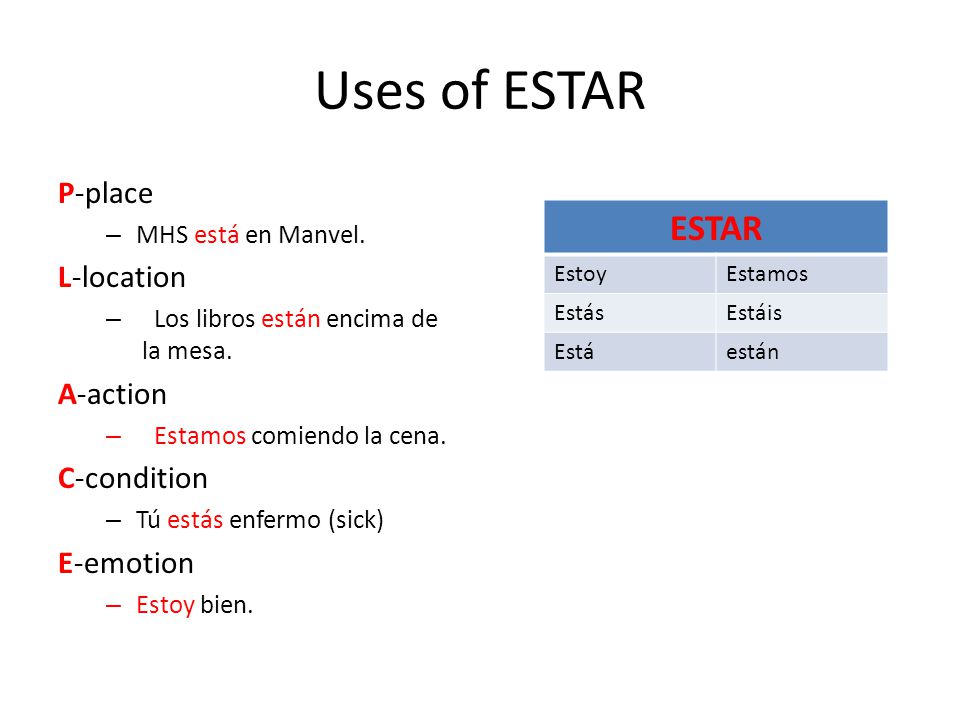 Uses of ESTAR

P-place
– MHS está en Manvel.

L-location
– Los libros están encima de la mesa.

A-action
– Estamos comiendo la cena.

C-condition
– Tú estás enfermo (sick)

E-emotion
– Estoy bien.

| ESTAR | |
|---|---|
| Estoy | Estamos |
| Estás | Estáis |
| Está | están |